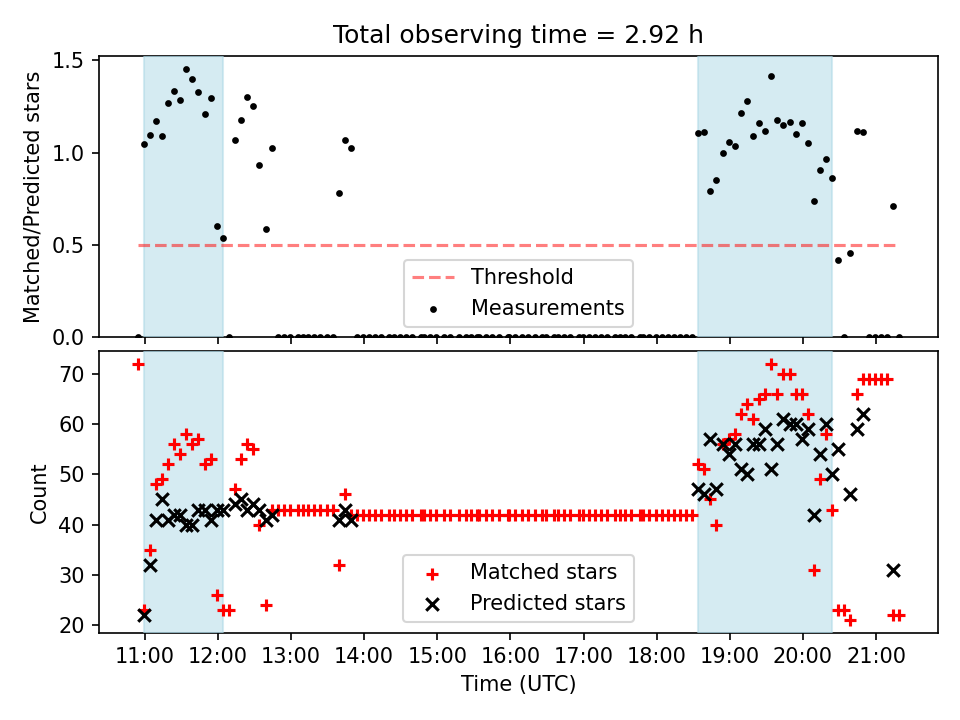 Total observing time = 2.92 h

Matched/Predicted stars

1.5
1.0
0.5
0.0

Threshold
Measurements

Count

70
60
50
40
30
20

Matched stars
Predicted stars

11:00 12:00 13:00 14:00 15:00 16:00 17:00 18:00 19:00 20:00 21:00

Time (UTC)